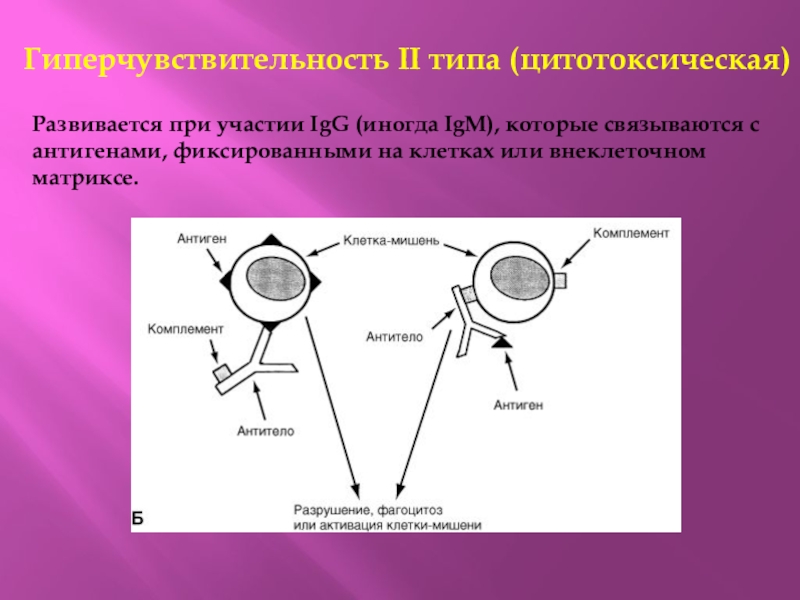 Гиперчувствительность II типа (цитотоксическая)

Развивается при участии IgG (иногда IgM), которые связываются с антигенами, фиксированными на клетках или внеклеточном матриксе.

Антиген
Клетка-мишень
Комплемент
Комплемент
Антитело
Антитело
Антиген
Разрушение, фагоцитоз или активация клетки-мишени
Б